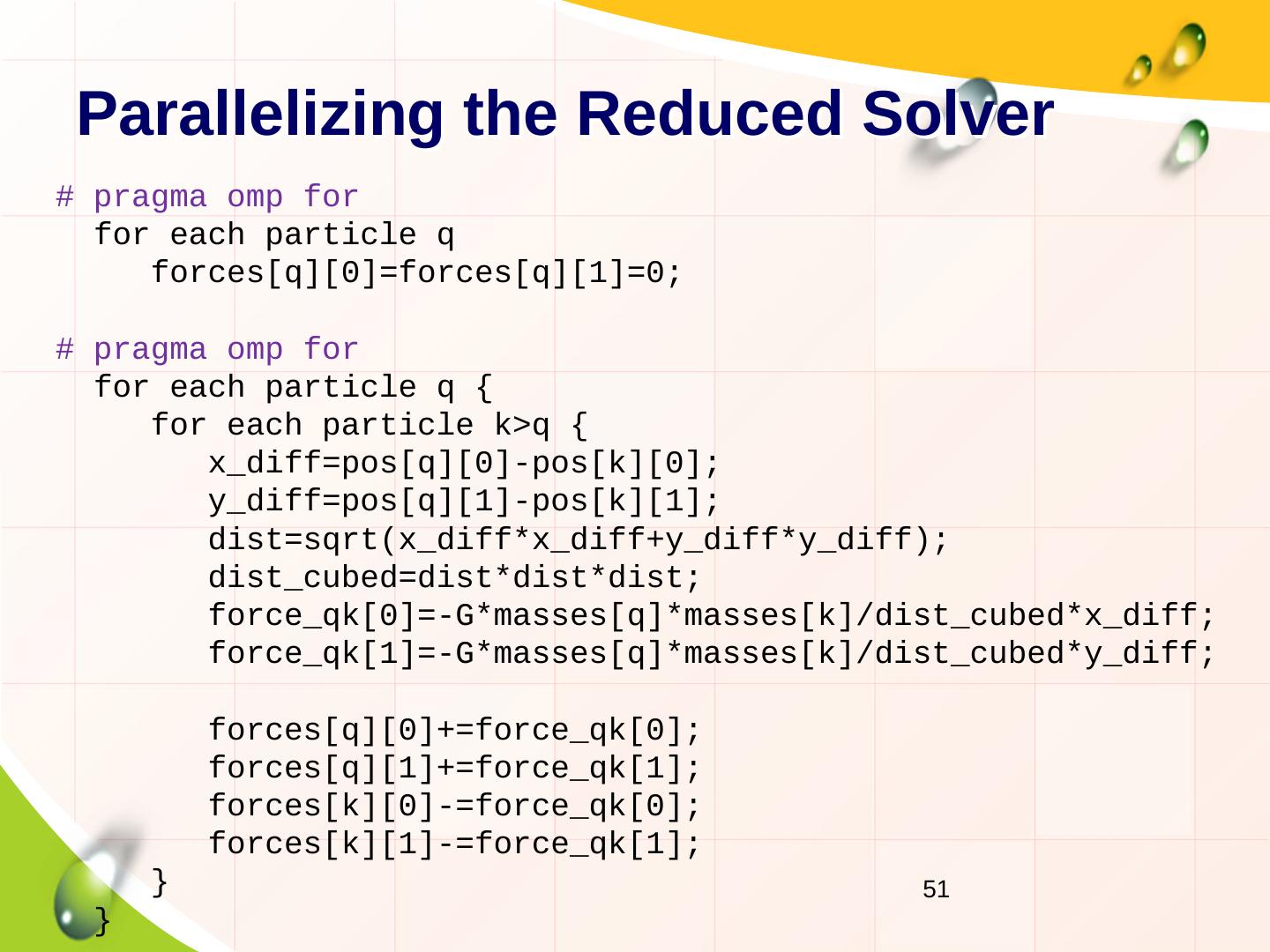 Parallelizing the Reduced Solver

# pragma omp for
for each particle q
forces[q][0]=forces[q][1]=0;

# pragma omp for
for each particle q {
for each particle k>q {
x_diff=pos[q][0]-pos[k][0];
y_diff=pos[q][1]-pos[k][1];
dist=sqrt(x_diff*x_diff+y_diff*y_diff);
dist_cubed=dist*dist*dist;
force_qk[0]=-G*masses[q]*masses[k]/dist_cubed*x_diff;
force_qk[1]=-G*masses[q]*masses[k]/dist_cubed*y_diff;

forces[q][0]+=force_qk[0];
forces[q][1]+=force_qk[1];
forces[k][0]-=force_qk[0];
forces[k][1]-=force_qk[1];
}
}

51